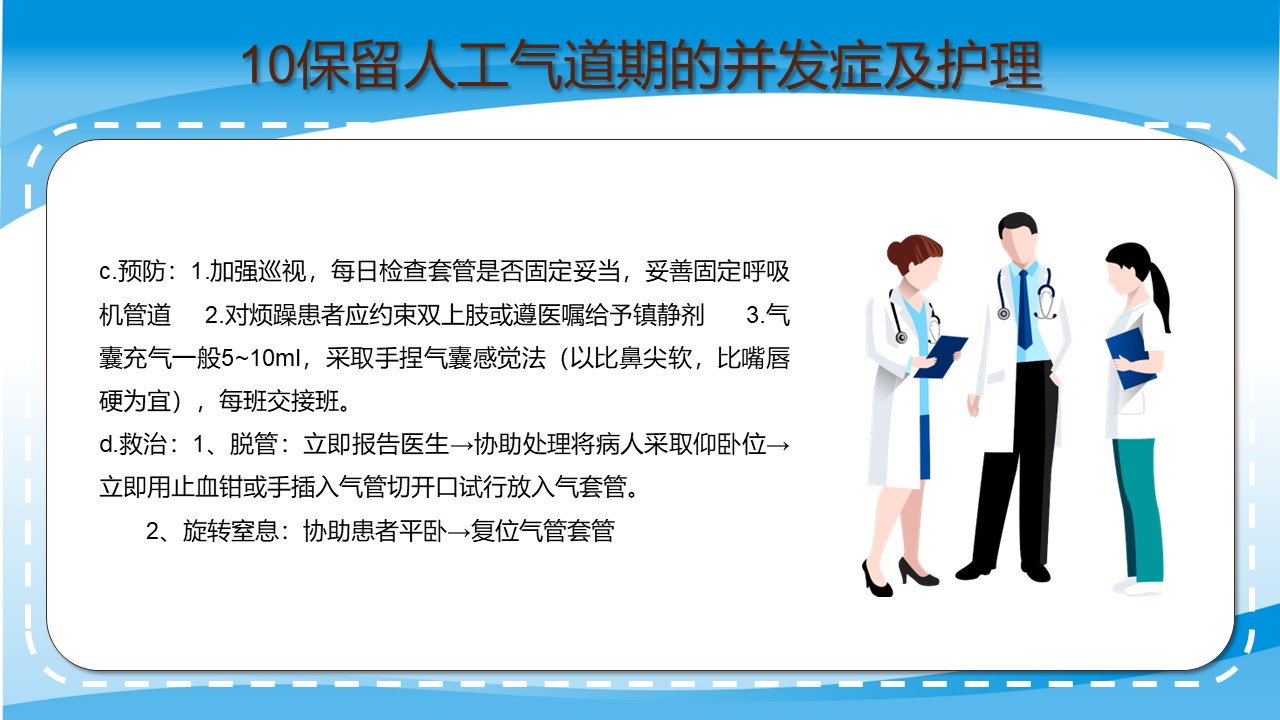 10保留人工气道期的并发症及护理

c.预防：1.加强巡视，每日检查套管是否固定妥当，妥善固定呼吸机管道　2.对烦躁患者应约束双上肢或遵医嘱给予镇静剂　3.气囊充气一般5~10ml，采取手捏气囊感觉法（以比鼻尖软，比嘴唇硬为宜），每班交接班。

d.救治：1、脱管：立即报告医生→协助处理将病人采取仰卧位→立即用止血钳或手插入气管切开口试行放入气套管。

2、旋转窒息：协助患者平卧→复位气管套管